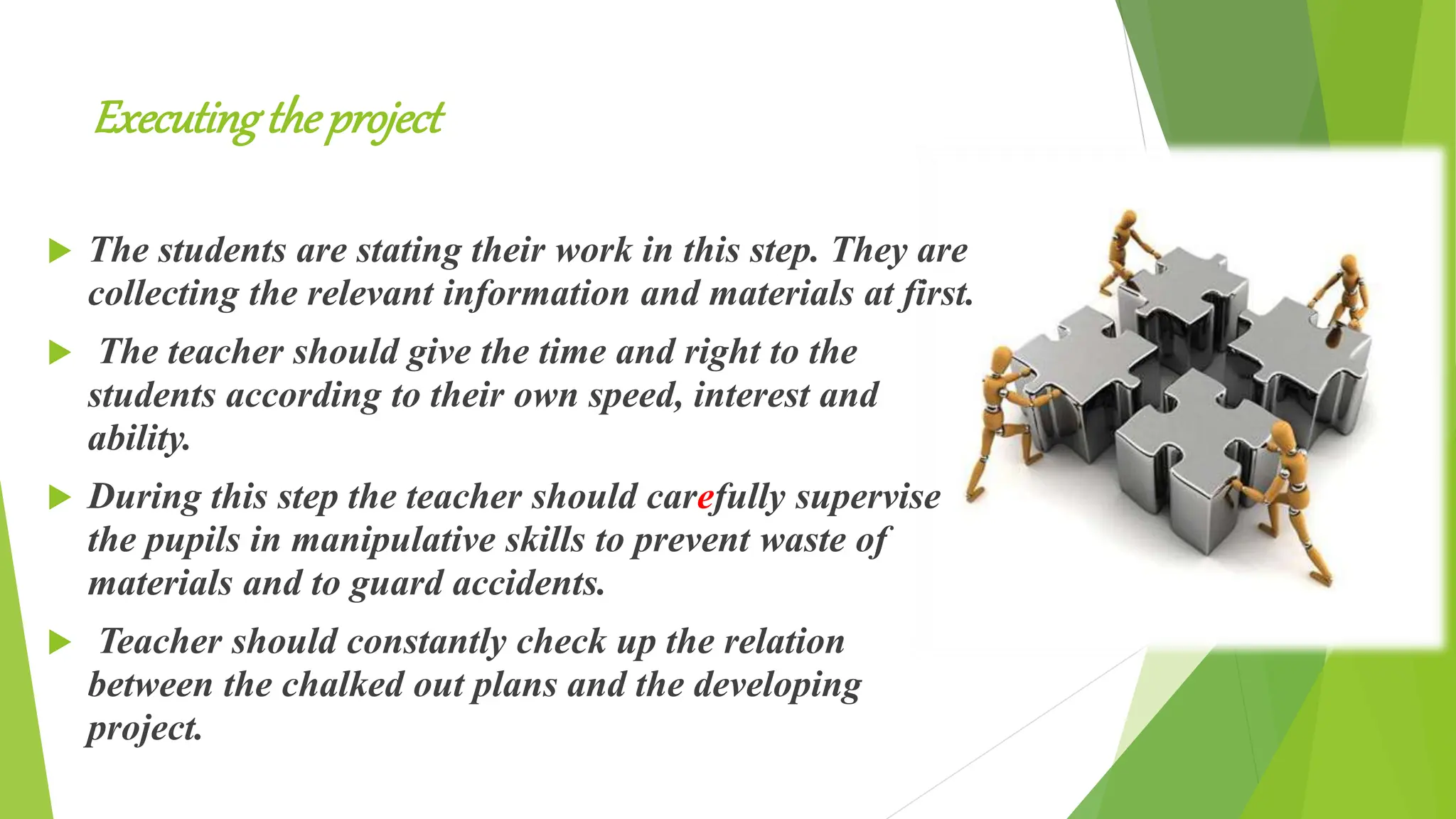 Executing the project

The students are stating their work in this step. They are collecting the relevant information and materials at first.

The teacher should give the time and right to the students according to their own speed, interest and ability.

During this step the teacher should carefully supervise the pupils in manipulative skills to prevent waste of materials and to guard accidents.

Teacher should constantly check up the relation between the chalked out plans and the developing project.